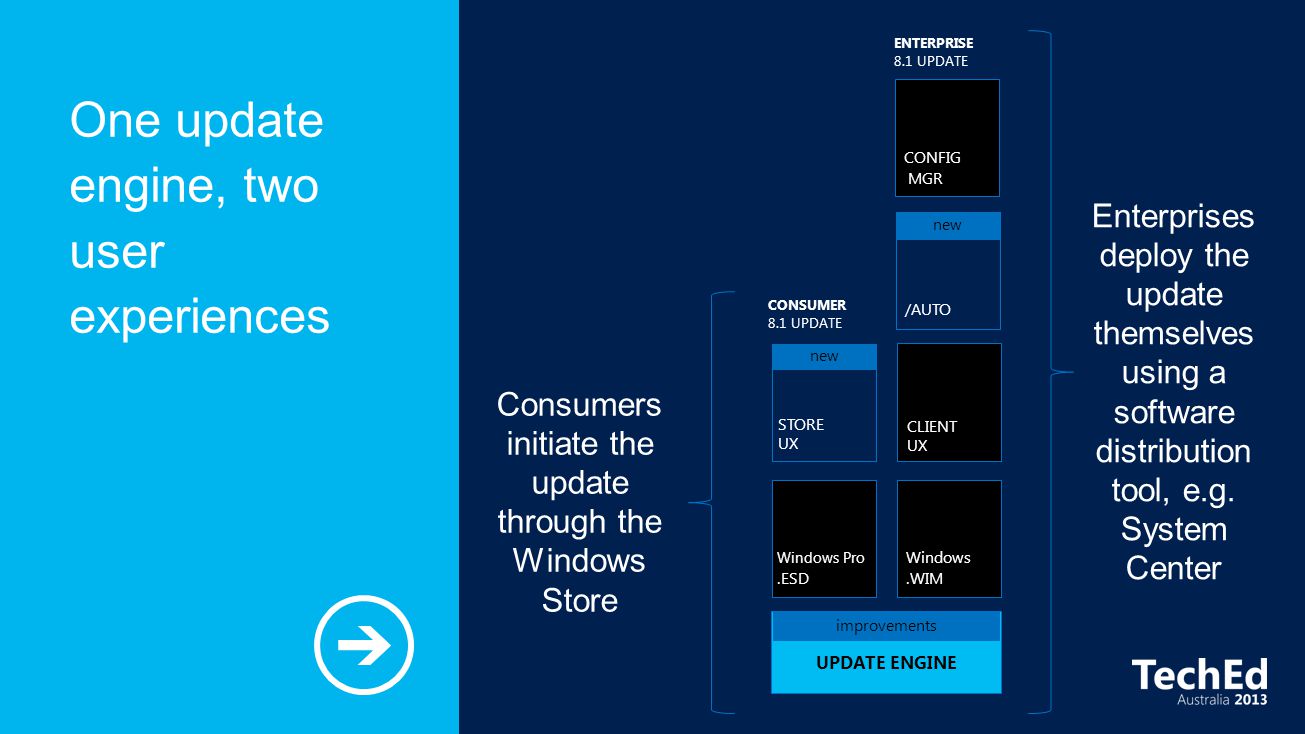 One update engine, two user experiences

Consumers initiate the update through the Windows Store

ENTERPRISE
8.1 UPDATE

CONFIG MGR

new

/AUTO

CONSUMER
8.1 UPDATE

new

STORE UX

CLIENT UX

Windows Pro .ESD

Windows .WIM

improvements

UPDATE ENGINE

Enterprises deploy the update themselves using a software distribution tool, e.g. System Center

TechEd
Australia 2013